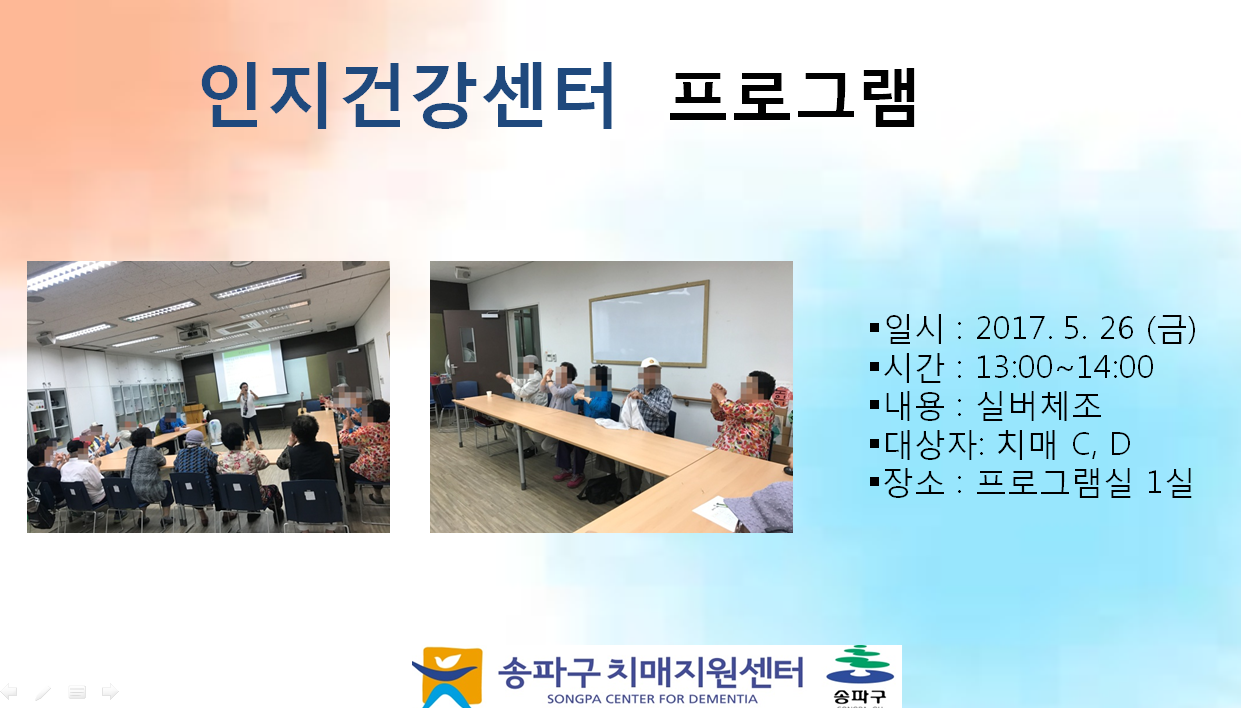 인지건강센터 프로그램

▪일시 : 2017. 5. 26 (금)
▪시간 : 13:00~14:00
▪내용 : 실버체조
▪대상자: 치매 C, D
▪장소 : 프로그램실 1실

송파구 치매지원센터
SONGPA CENTER FOR DEMENTIA
송파구